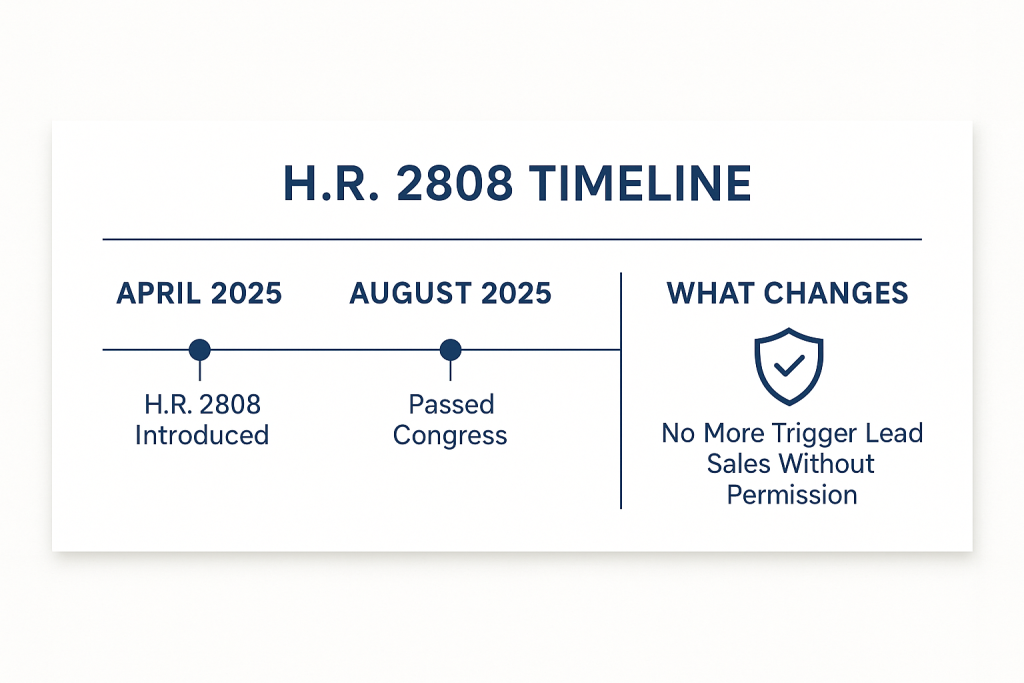 H.R. 2808 TIMELINE

APRIL 2025

H.R. 2808 Introduced

AUGUST 2025

Passed Congress

WHAT CHANGES

No More Trigger Lead Sales Without Permission